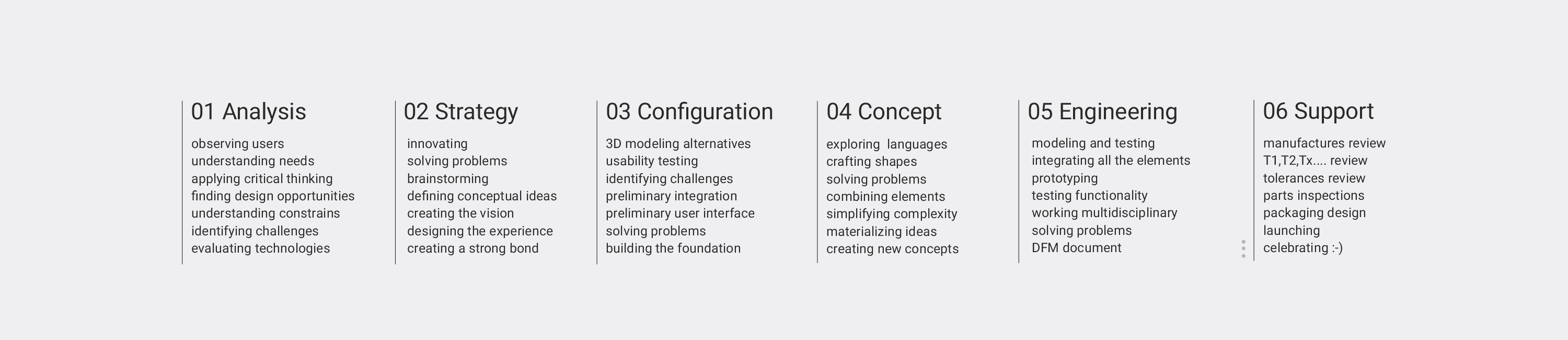 01 Analysis

observing users
understanding needs
applying critical thinking
finding design opportunities
understanding constrains
identifying challenges
evaluating technologies

02 Strategy

innovating
solving problems
brainstorming
defining conceptual ideas
creating the vision
designing the experience
creating a strong bond

03 Configuration

3D modeling alternatives
usability testing
identifying challenges
preliminary integration
preliminary user interface
solving problems
building the foundation

04 Concept

exploring languages
crafting shapes
solving problems
combining elements
simplifying complexity
materializing ideas
creating new concepts

05 Engineering

modeling and testing
integrating all the elements
prototyping
testing functionality
working multidisciplinary
solving problems
DFM document

06 Support

manufactures review
T1,T2,Tx.... review
tolerances review
parts inspections
packaging design
launching
celebrating :-)